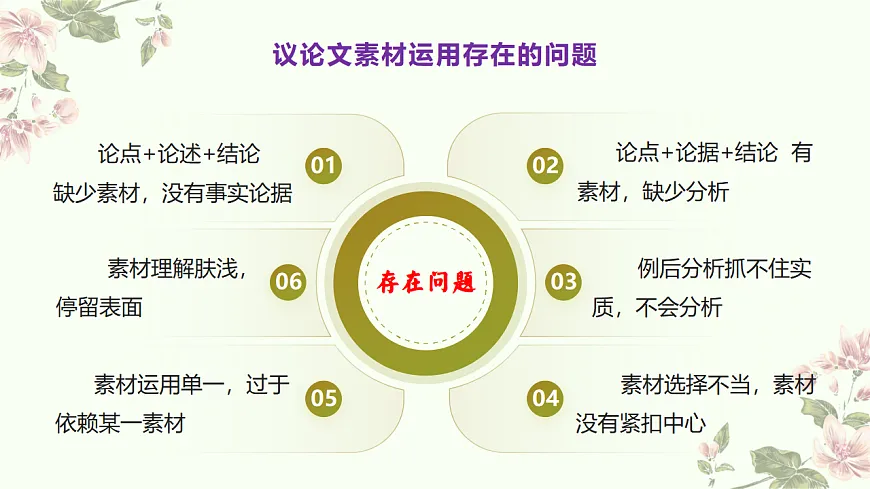 议论文素材运用存在的问题

存在问题

01
论点+论述+结论 缺少素材，没有事实论据

02
论点+论据+结论 有素材，缺少分析

03
例后分析抓不住实质，不会分析

04
素材选择不当，素材没有紧扣中心

05
素材运用单一，过于依赖某一素材

06
素材理解肤浅，停留表面